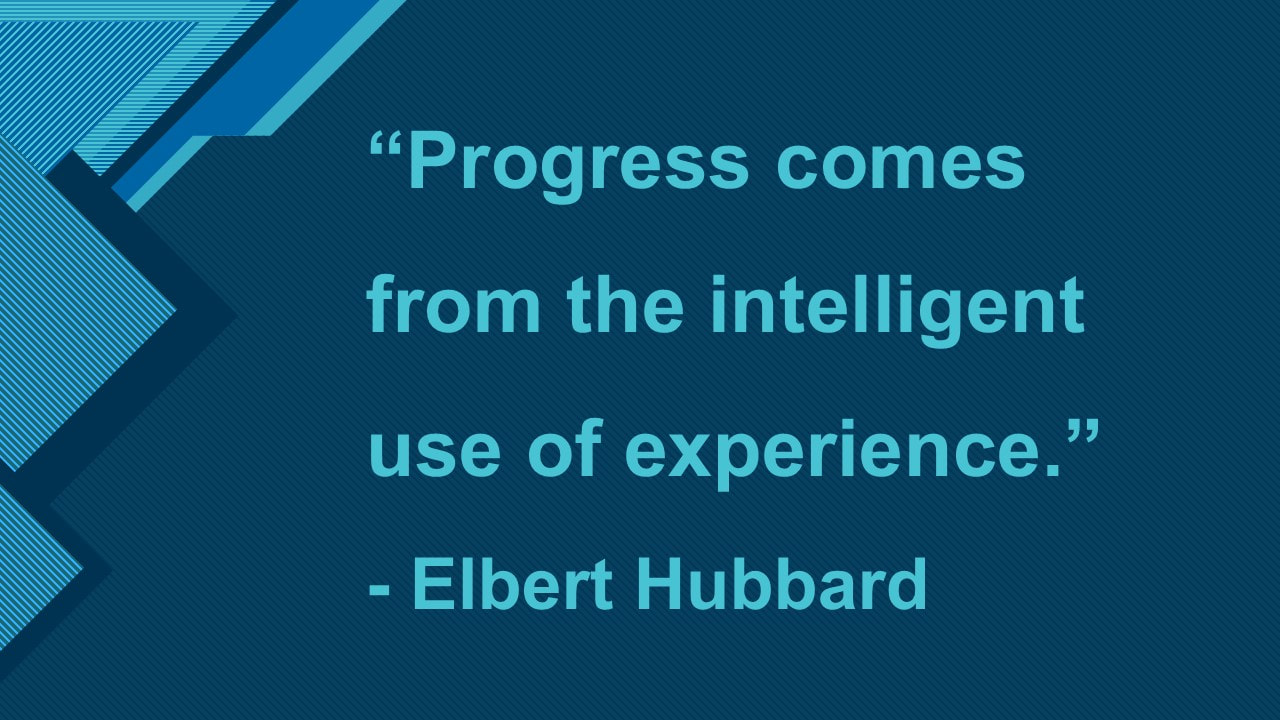 “Progress comes from the intelligent use of experience.”

- Elbert Hubbard